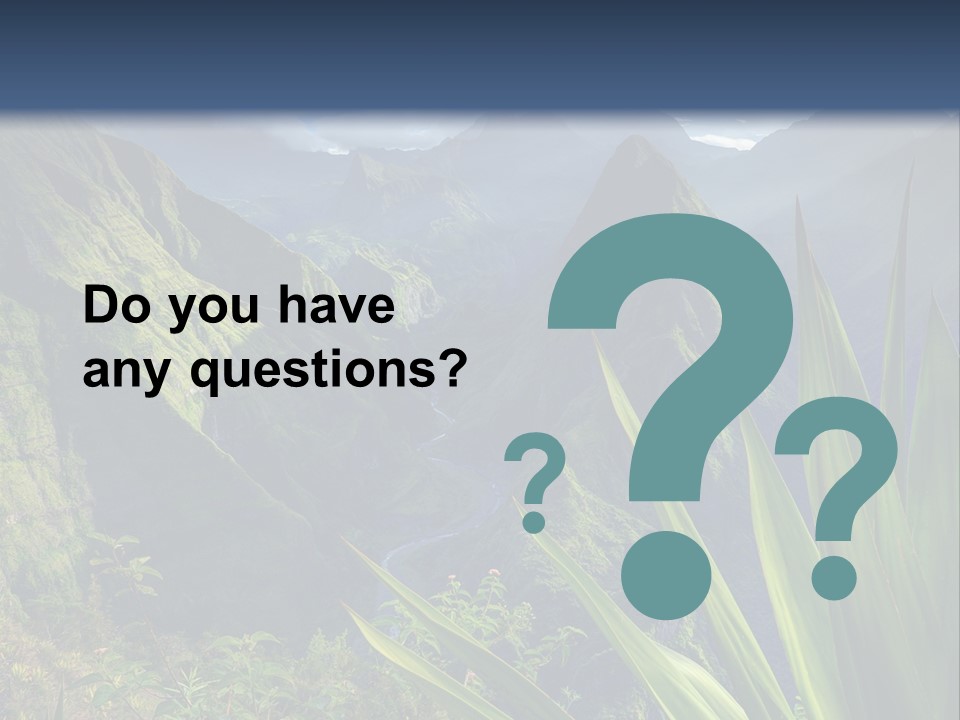 Do you have any questions?

? ? ?